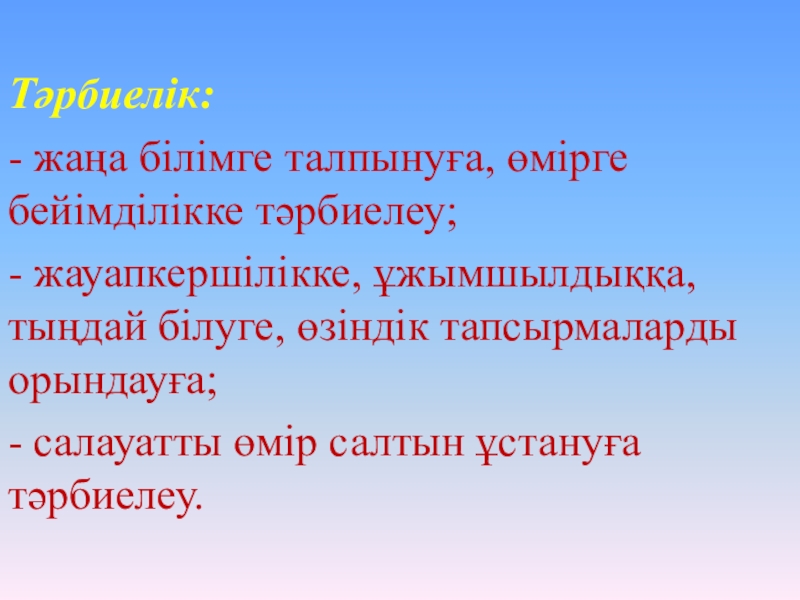 Тәрбиелік:

- жаңа білімге талпынуға, өмірге бейімділікке тәрбиелеу;

- жауапкершілікке, ұжымшылдыққа, тыңдай білуге, өзіндік тапсырмаларды орындауға;

- салауатты өмір салтын ұстануға тәрбиелеу.